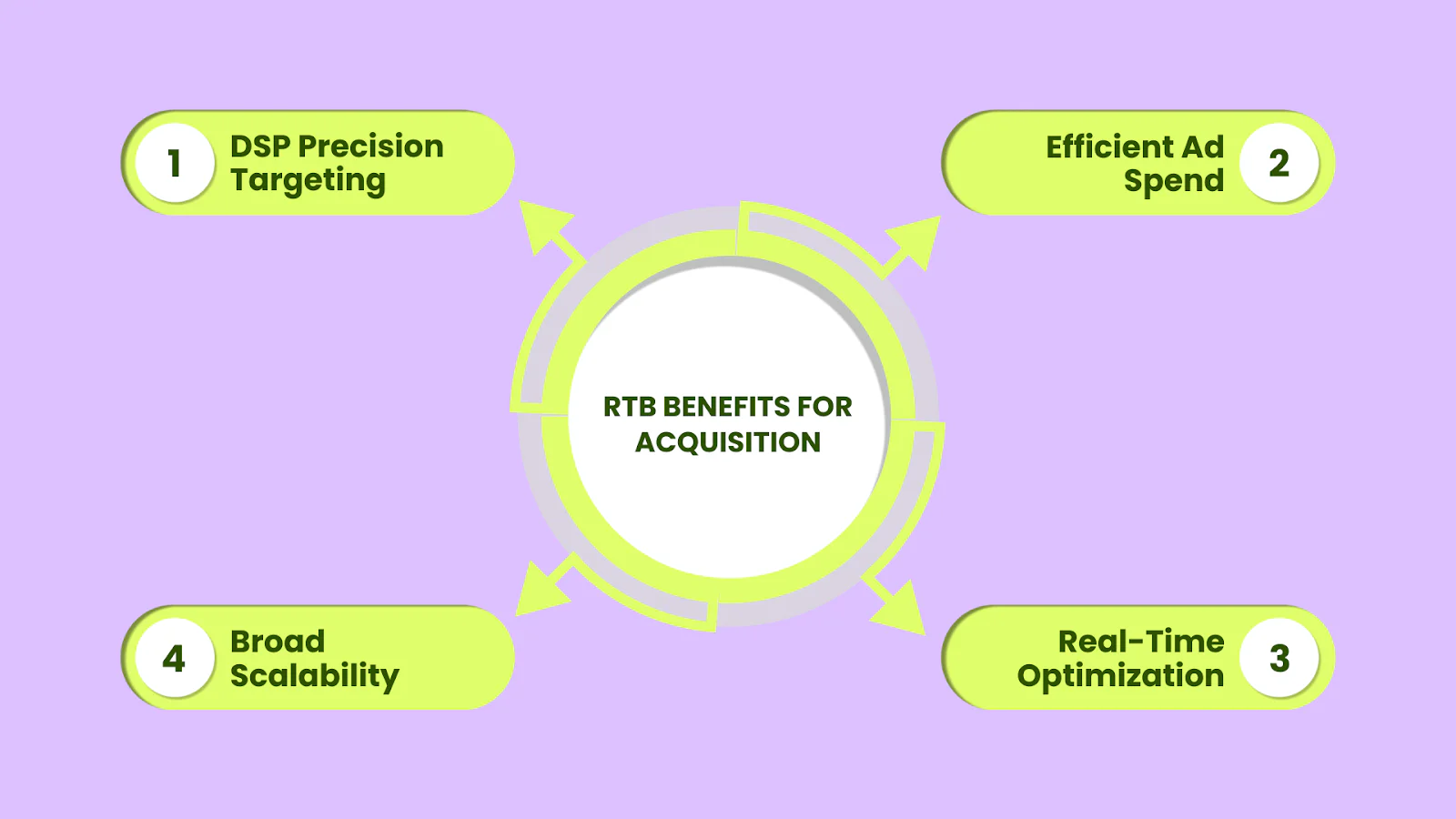 1 DSP Precision Targeting

Efficient Ad Spend 2

RTB BENEFITS FOR ACQUISITION

4 Broad Scalability

Real-Time Optimization 3